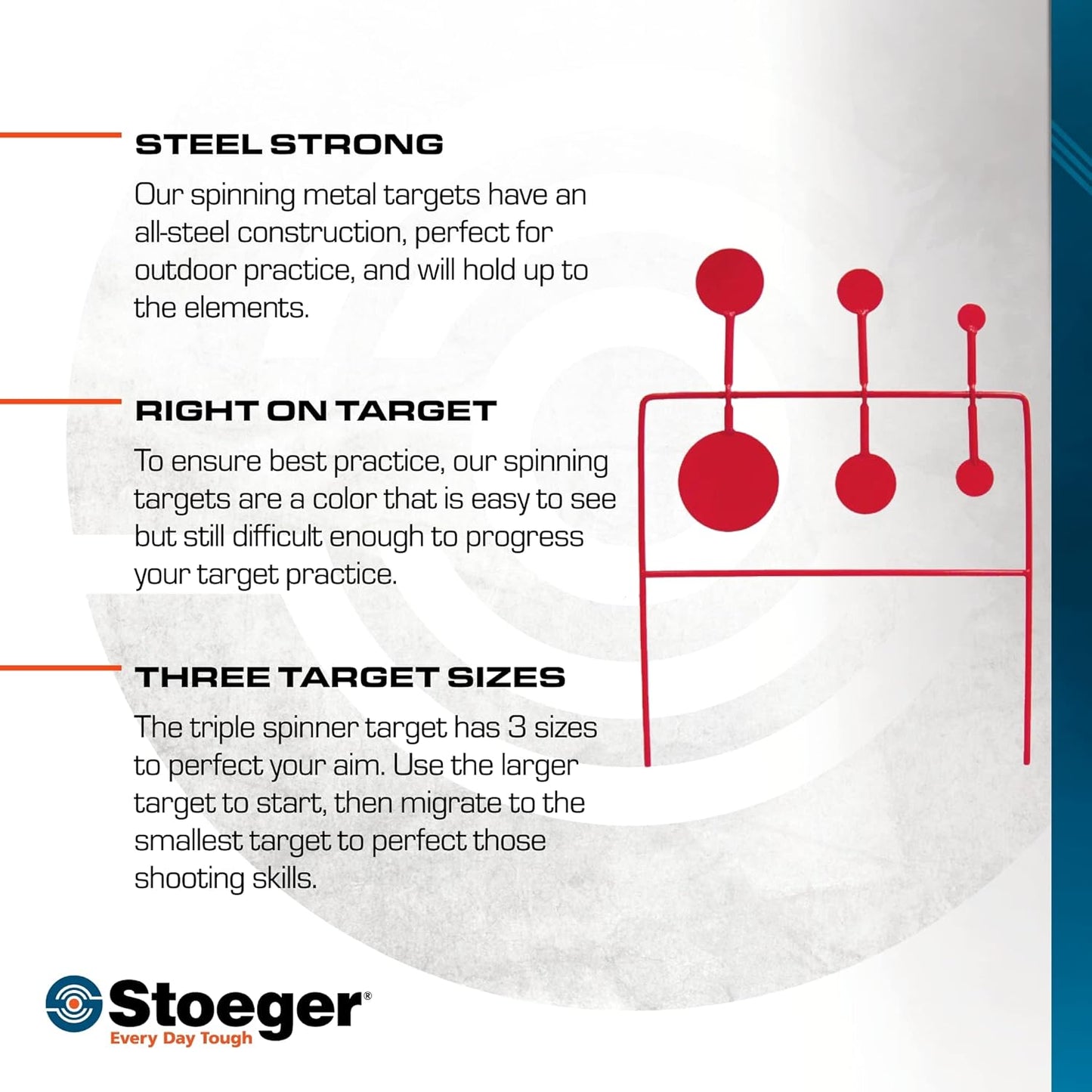 STEEL STRONG

Our spinning metal targets have an all-steel construction, perfect for outdoor practice, and will hold up to the elements.

RIGHT ON TARGET

To ensure best practice, our spinning targets are a color that is easy to see but still difficult enough to progress your target practice.

THREE TARGET SIZES

The triple spinner target has 3 sizes to perfect your aim. Use the larger target to start, then migrate to the smallest target to perfect those shooting skills.

Stoeger®
Every Day Tough